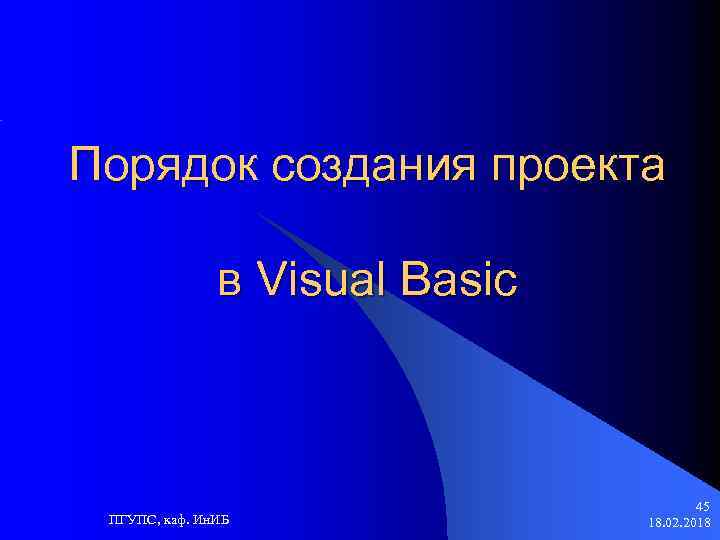 Порядок создания проекта

в Visual Basic

ПГУПС, каф. ИнИБ

45
18.02.2018